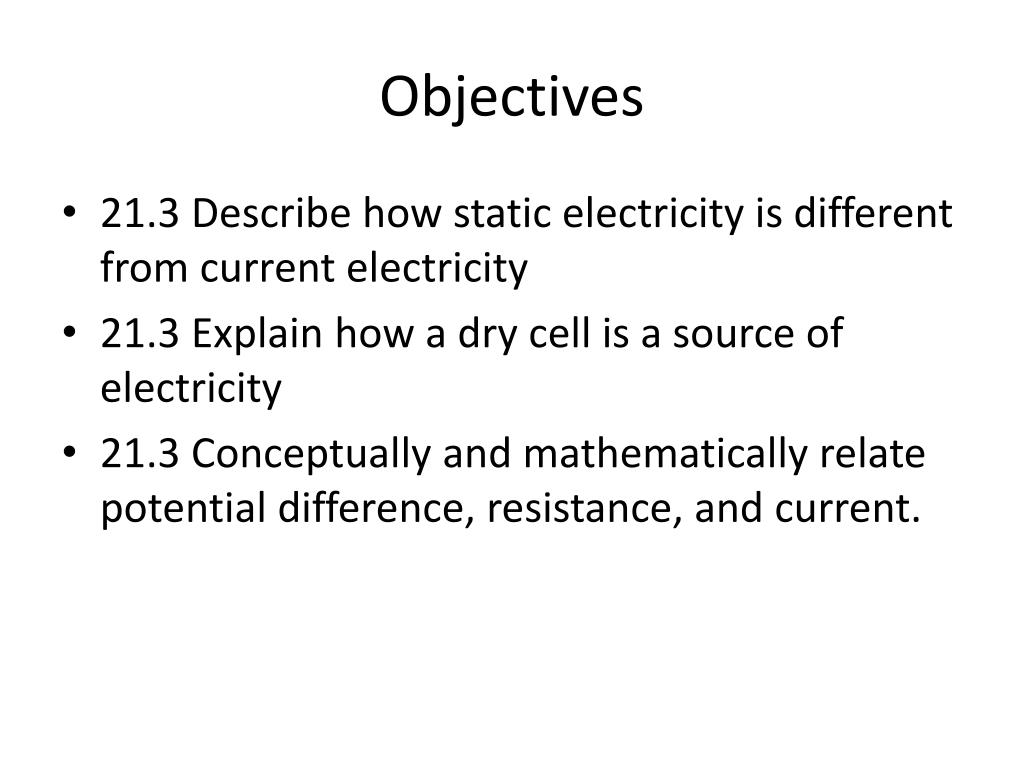 Objectives

• 21.3 Describe how static electricity is different from current electricity
• 21.3 Explain how a dry cell is a source of electricity
• 21.3 Conceptually and mathematically relate potential difference, resistance, and current.